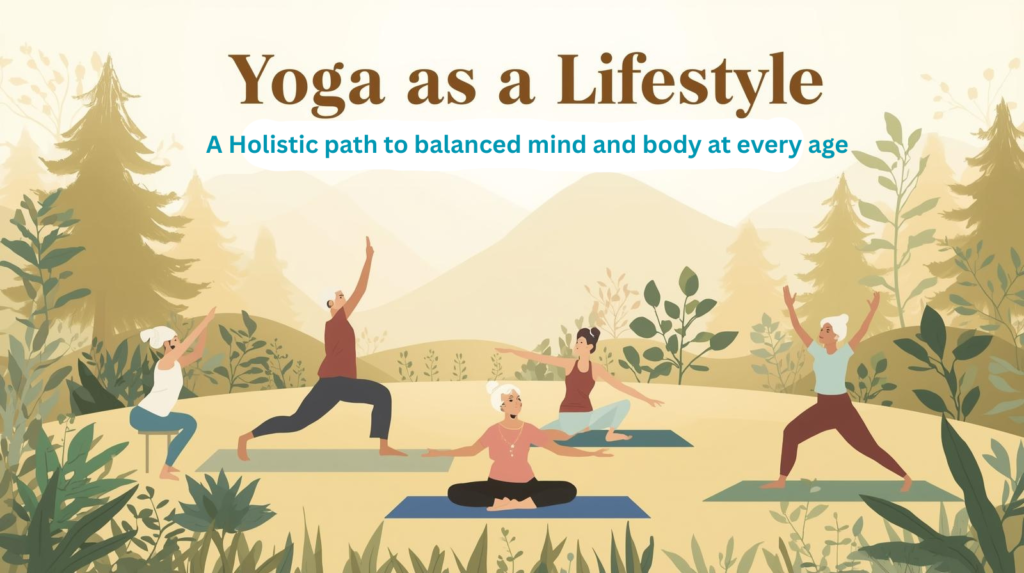 Yoga as a Lifestyle

A Holistic path to balanced mind and body at every age